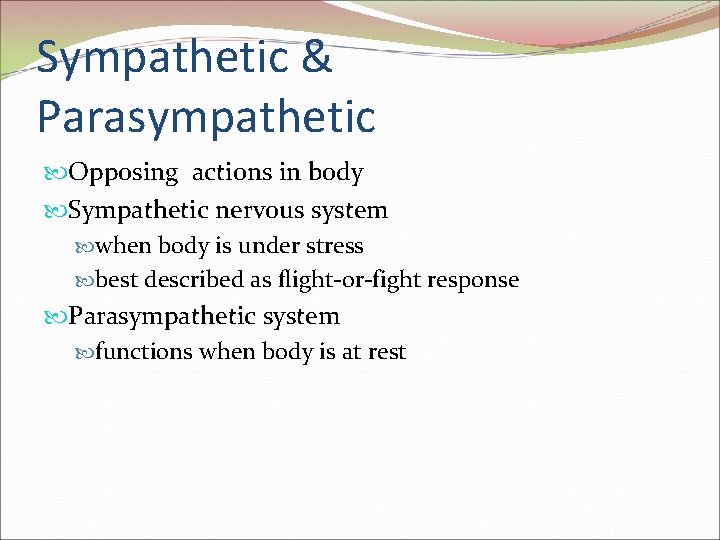 Sympathetic & Parasympathetic

Opposing actions in body

Sympathetic nervous system

when body is under stress

best described as flight-or-fight response

Parasympathetic system

functions when body is at rest